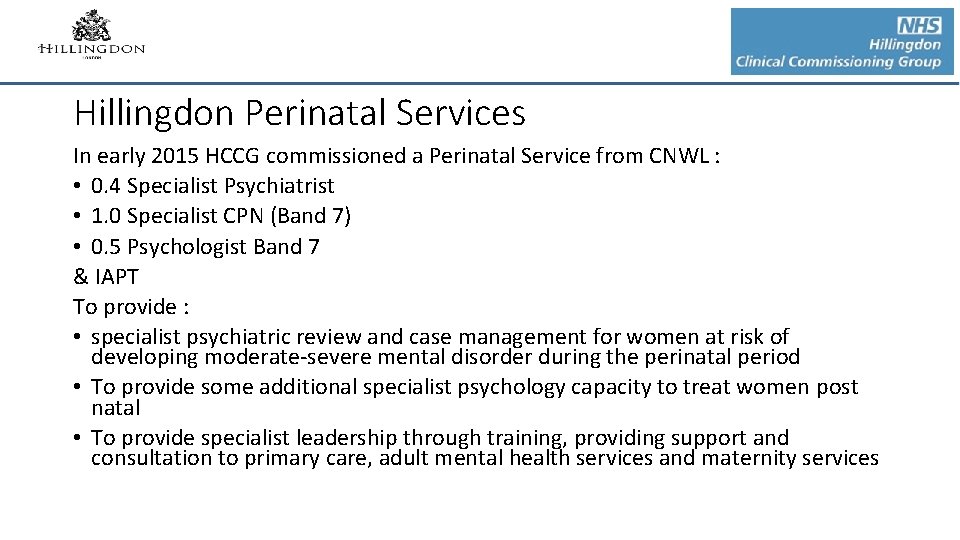 HILLINGDON

NHS
Hillingdon
Clinical Commissioning Group

Hillingdon Perinatal Services

In early 2015 HCCG commissioned a Perinatal Service from CNWL :

• 0.4 Specialist Psychiatrist
• 1.0 Specialist CPN (Band 7)
• 0.5 Psychologist Band 7

& IAPT

To provide :

• specialist psychiatric review and case management for women at risk of developing moderate-severe mental disorder during the perinatal period
• To provide some additional specialist psychology capacity to treat women post natal
• To provide specialist leadership through training, providing support and consultation to primary care, adult mental health services and maternity services